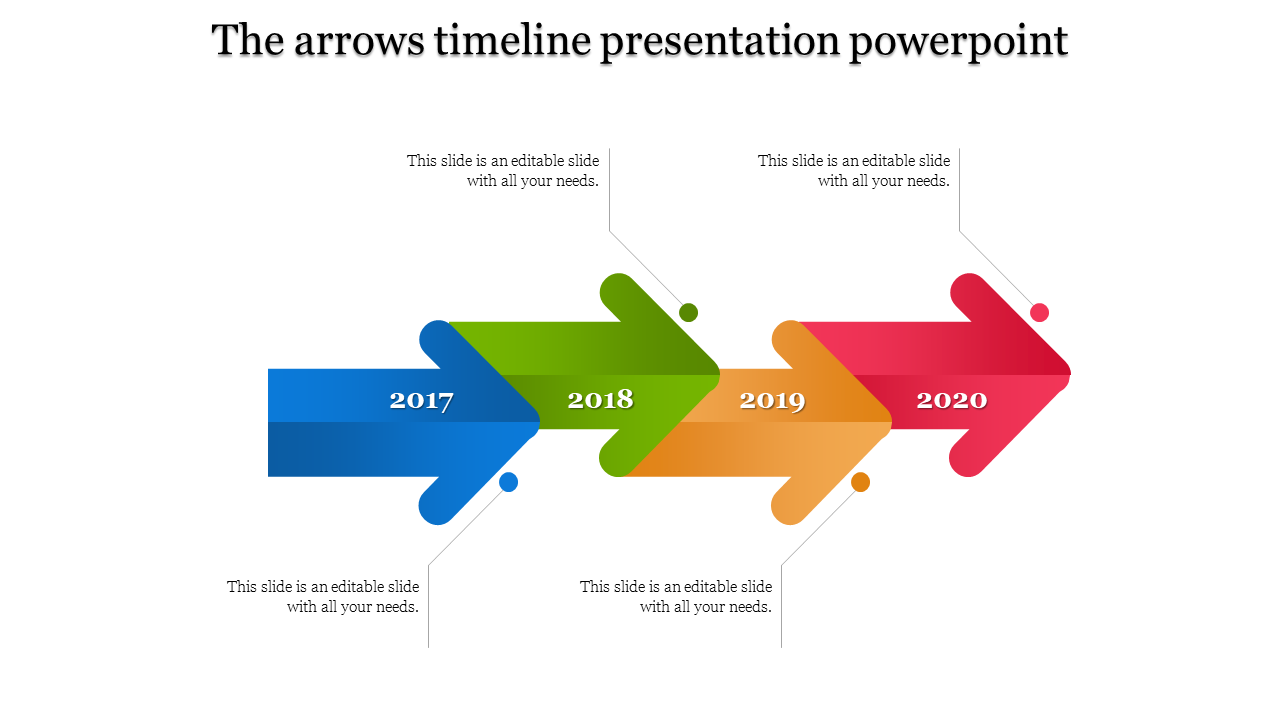 The arrows timeline presentation powerpoint

This slide is an editable slide with all your needs.

This slide is an editable slide with all your needs.

2017

2018

2019

2020

This slide is an editable slide with all your needs.

This slide is an editable slide with all your needs.